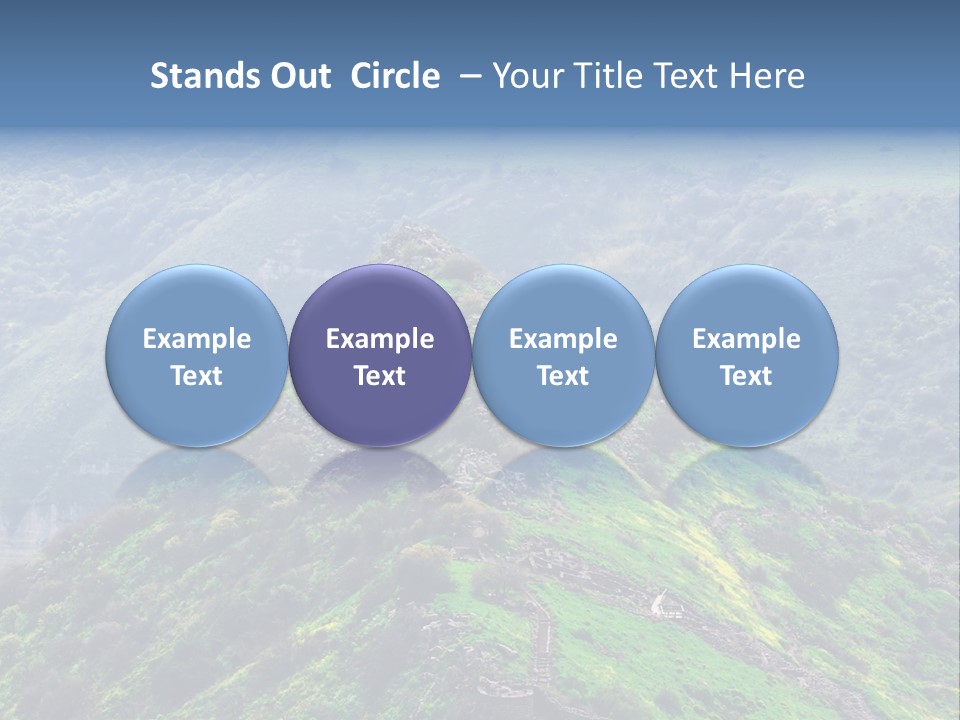 Stands Out Circle – Your Title Text Here

Example Text

Example Text

Example Text

Example Text